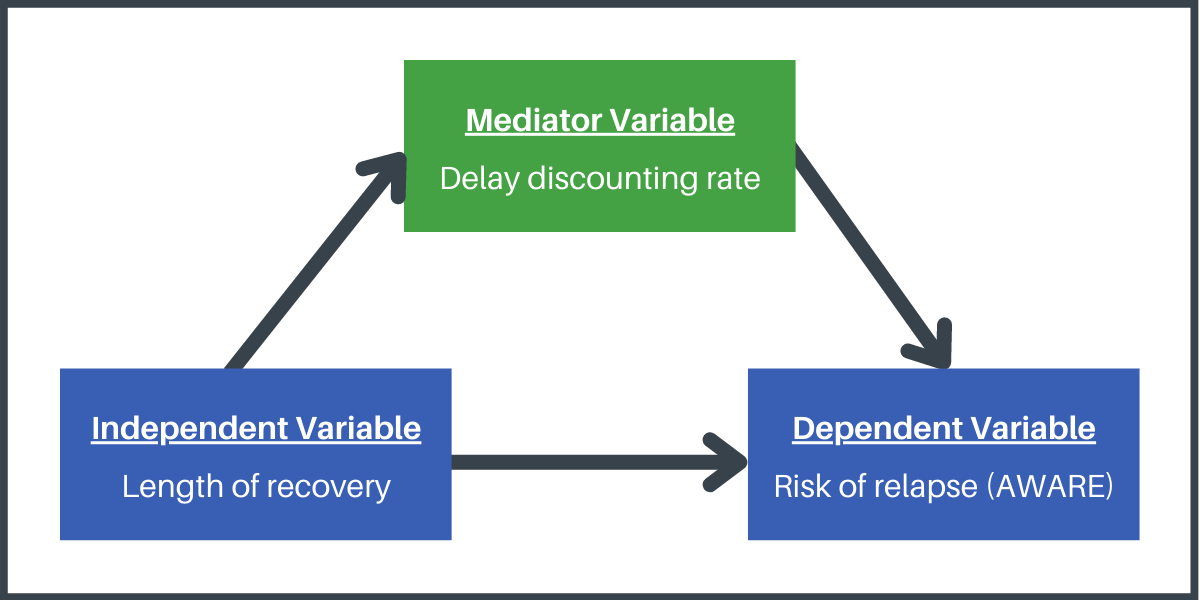 Mediator Variable
Delay discounting rate

Independent Variable
Length of recovery

Dependent Variable
Risk of relapse (AWARE)